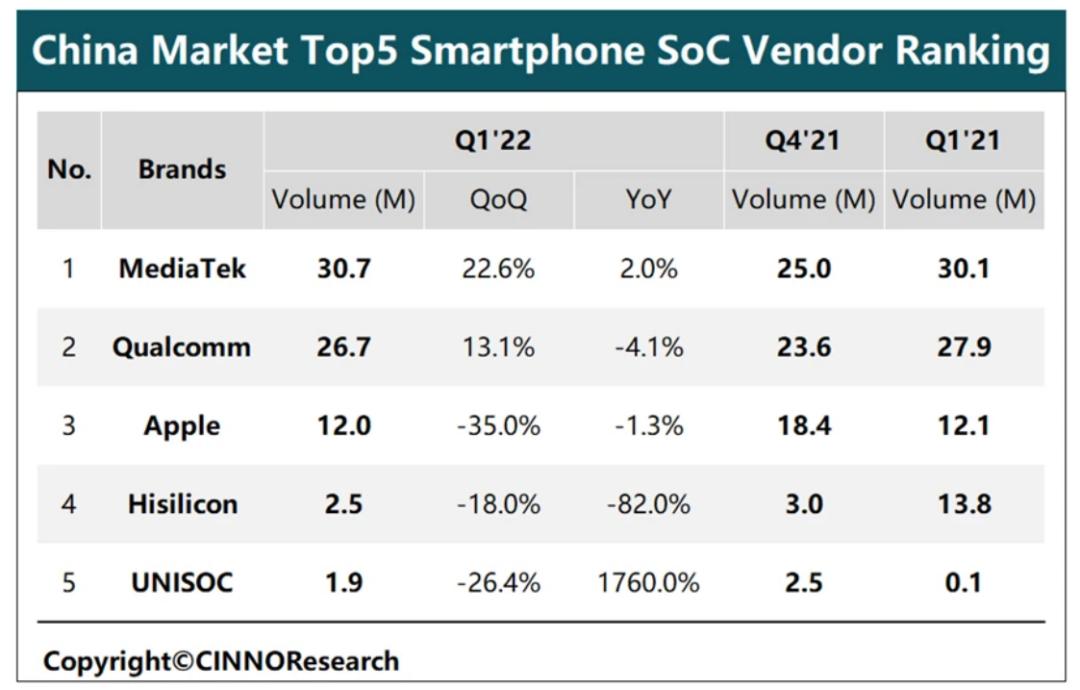 China Market Top5 Smartphone SoC Vendor Ranking

| No. | Brands | Q1'22 Volume (M) | Q1'22 QoQ | Q1'22 YoY | Q4'21 Volume (M) | Q1'21 Volume (M) |
|---|---|---|---|---|---|---|
| 1 | MediaTek | 30.7 | 22.6% | 2.0% | 25.0 | 30.1 |
| 2 | Qualcomm | 26.7 | 13.1% | -4.1% | 23.6 | 27.9 |
| 3 | Apple | 12.0 | -35.0% | -1.3% | 18.4 | 12.1 |
| 4 | Hisilicon | 2.5 | -18.0% | -82.0% | 3.0 | 13.8 |
| 5 | UNISOC | 1.9 | -26.4% | 1760.0% | 2.5 | 0.1 |

Copyright©CINNOResearch